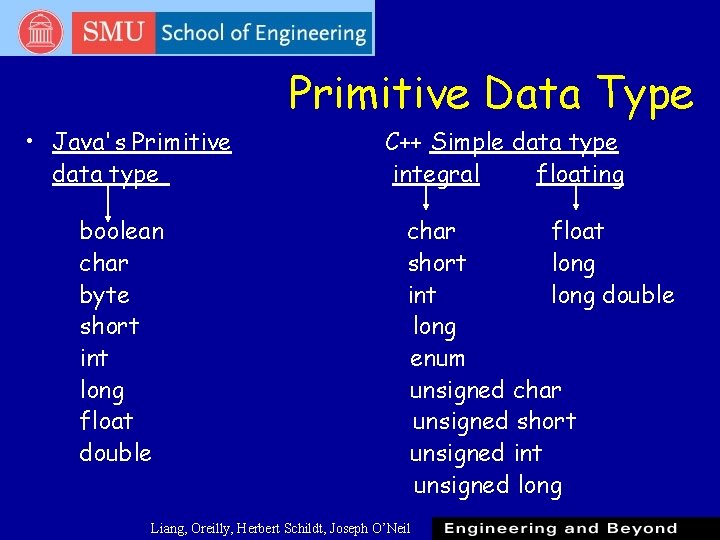 SMU School of Engineering

Primitive Data Type

• Java's Primitive data type

boolean
char
byte
short
int
long
float
double

C++ Simple data type

integral

char
short
int
long
enum
unsigned char
unsigned short
unsigned int
unsigned long

floating

float
long
long double

Liang, Oreilly, Herbert Schildt, Joseph O'Neil

Engineering and Beyond